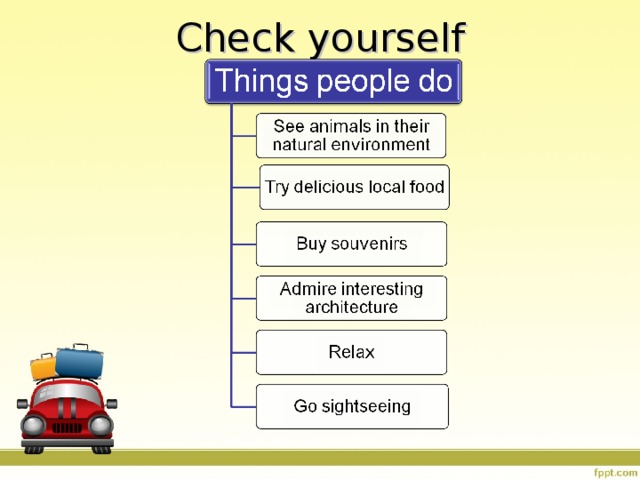 Check yourself

Things people do

See animals in their natural environment

Try delicious local food

Buy souvenirs

Admire interesting architecture

Relax

Go sightseeing

fppt.com